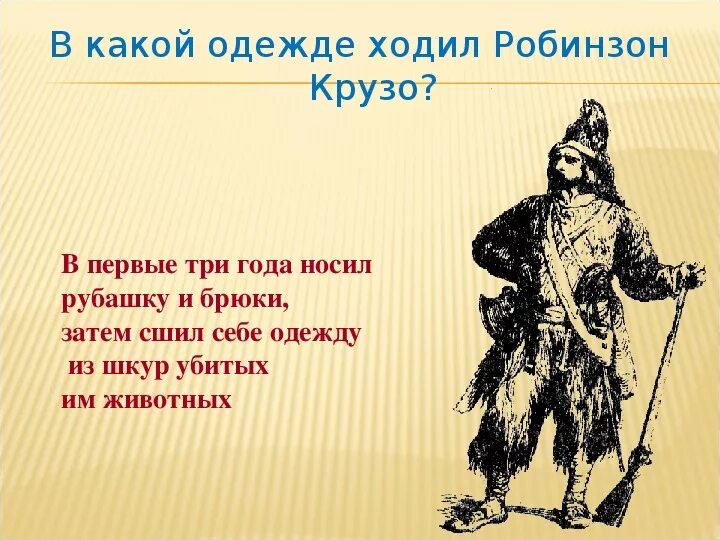 В какой одежде ходил Робинзон Крузо?

В первые три года носил рубашку и брюки, затем сшил себе одежду из шкур убитых им животных